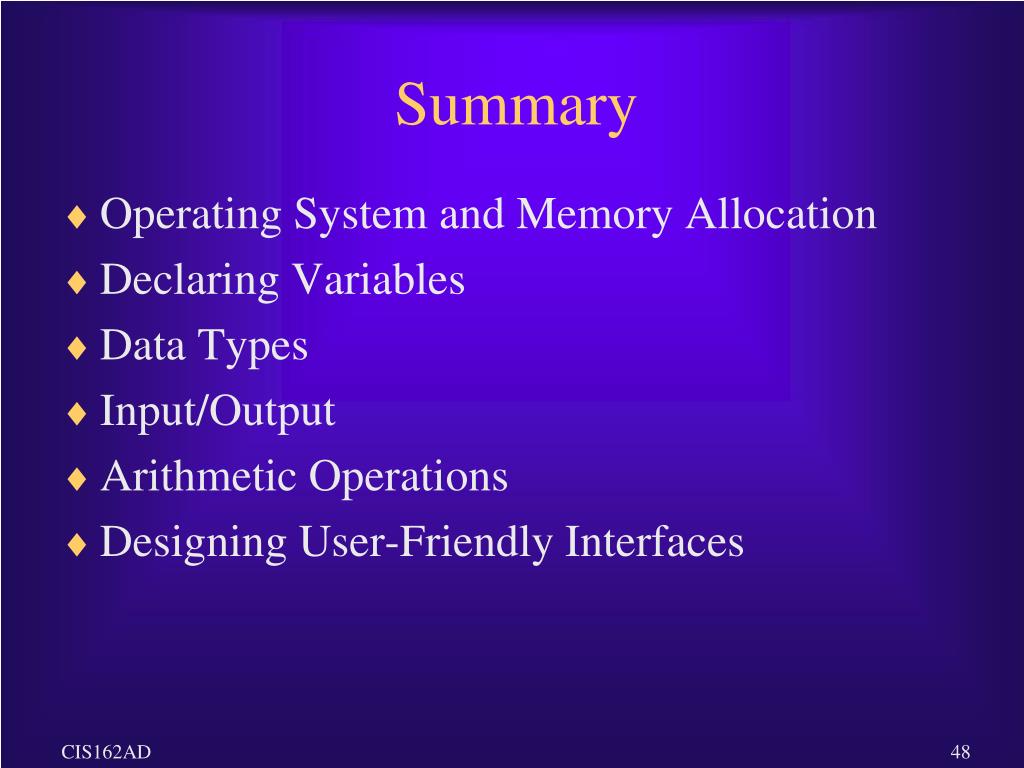 Summary

♦ Operating System and Memory Allocation
♦ Declaring Variables
♦ Data Types
♦ Input/Output
♦ Arithmetic Operations
♦ Designing User-Friendly Interfaces

CIS162AD

48